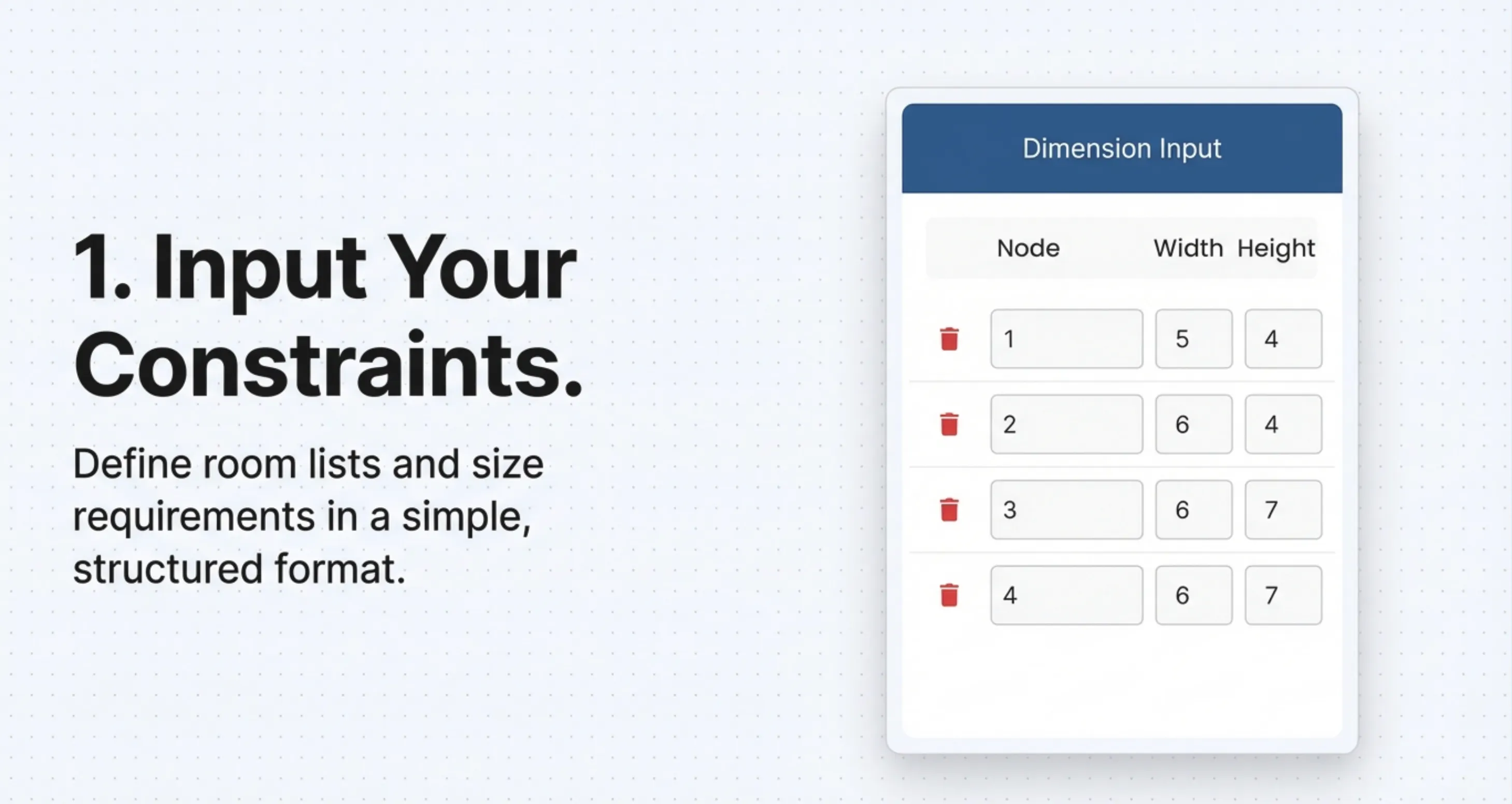 1. Input Your Constraints.

Define room lists and size requirements in a simple, structured format.

Dimension Input

| Node | Width | Height |
|---|---|---|
| 1 | 5 | 4 |
| 2 | 6 | 4 |
| 3 | 6 | 7 |
| 4 | 6 | 7 |